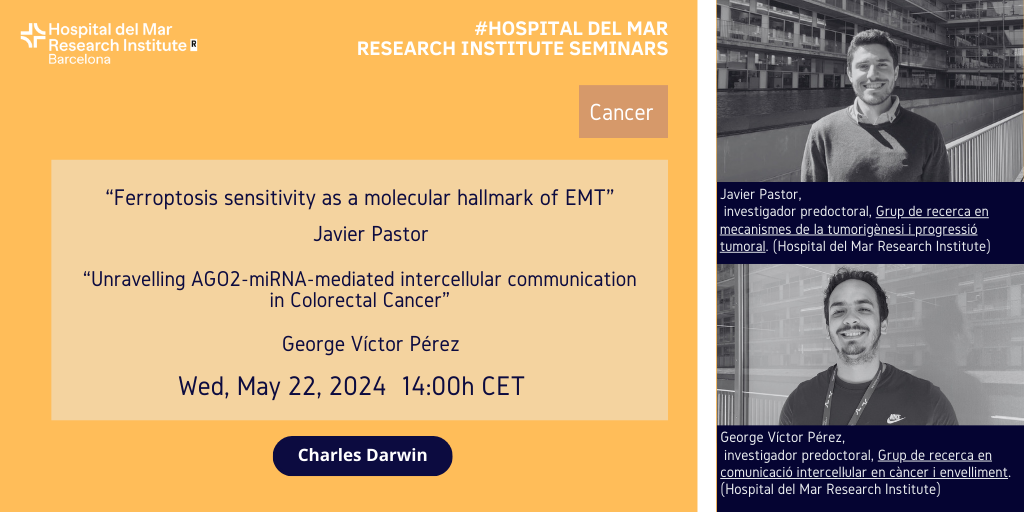 Hospital del Mar Research Institute
Barcelona

#HOSPITAL DEL MAR RESEARCH INSTITUTE SEMINARS

Cancer

“Ferroptosis sensitivity as a molecular hallmark of EMT”

Javier Pastor

“Unravelling AGO2-miRNA-mediated intercellular communication in Colorectal Cancer”

George Víctor Pérez

Wed, May 22, 2024 14:00h CET

Charles Darwin

Javier Pastor, investigador predoctoral, Grup de recerca en mecanismes de la tumorigènesi i progressió tumoral. (Hospital del Mar Research Institute)

George Víctor Pérez, investigador predoctoral, Grup de recerca en comunicació intercellular en càncer i envelliment. (Hospital del Mar Research Institute)